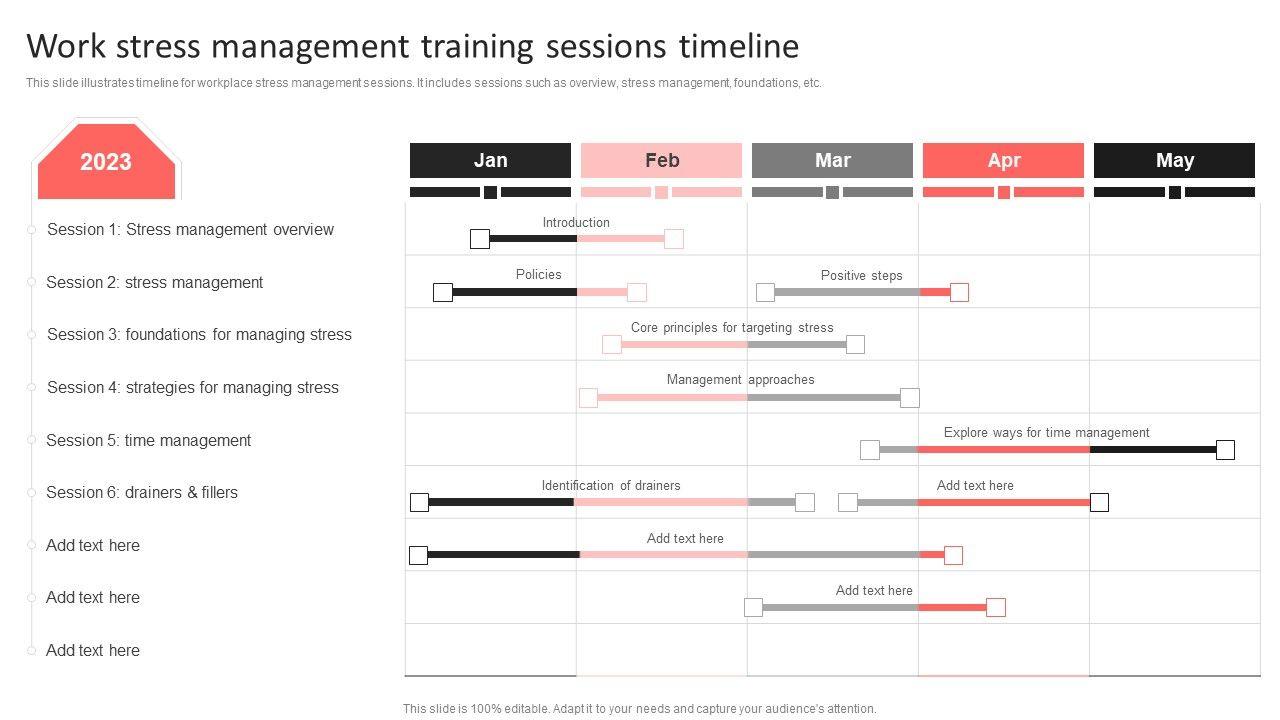 Work stress management training sessions timeline

This slide illustrates timeline for workplace stress management sessions. It includes sessions such as overview, stress management, foundations, etc.

2023

Session 1: Stress management overview

Session 2: stress management

Session 3: foundations for managing stress

Session 4: strategies for managing stress

Session 5: time management

Session 6: drainers & fillers

Add text here

Add text here

Add text here

Jan

Feb

Mar

Apr

May

Introduction

Policies

Positive steps

Core principles for targeting stress

Management approaches

Explore ways for time management

Identification of drainers

Add text here

Add text here

Add text here

This slide is 100% editable. Adapt it to your needs and capture your audience's attention.